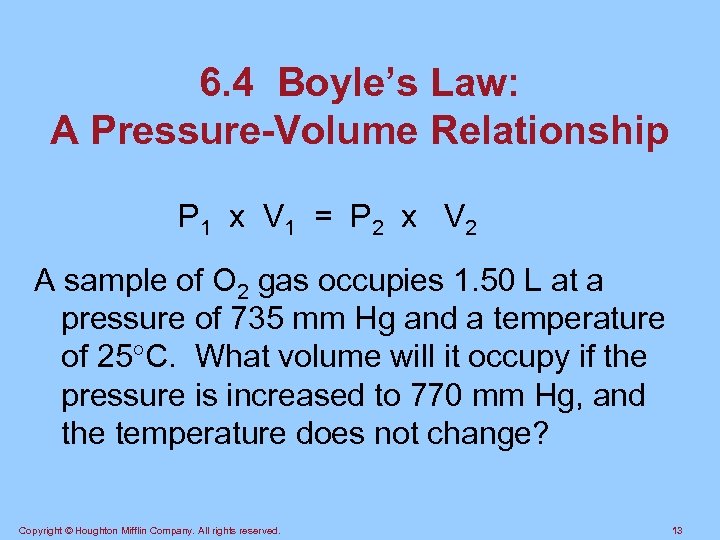 6.4 Boyle's Law:
A Pressure-Volume Relationship

$P_1 \times V_1 = P_2 \times V_2$

A sample of $O_2$ gas occupies 1.50 L at a pressure of 735 mm Hg and a temperature of 25°C. What volume will it occupy if the pressure is increased to 770 mm Hg, and the temperature does not change?

Copyright © Houghton Mifflin Company. All rights reserved.

13